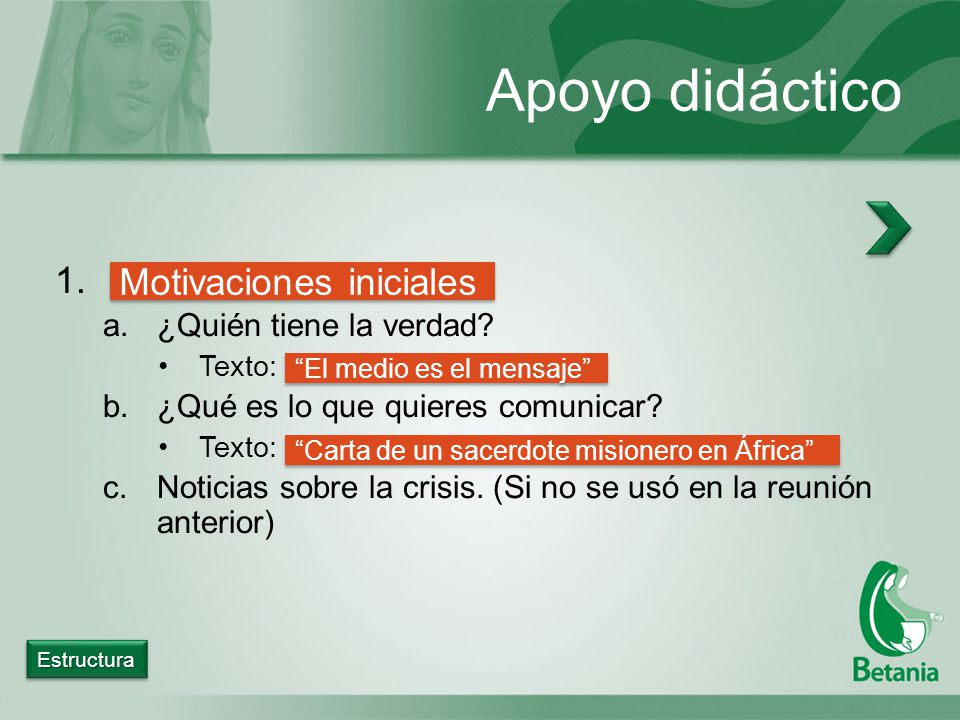 Apoyo didáctico

1. Motivaciones iniciales
a. ¿Quién tiene la verdad?
• Texto: “El medio es el mensaje”
b. ¿Qué es lo que quieres comunicar?
• Texto: “Carta de un sacerdote misionero en África”
c. Noticias sobre la crisis. (Si no se usó en la reunión anterior)

Estructura

Betania